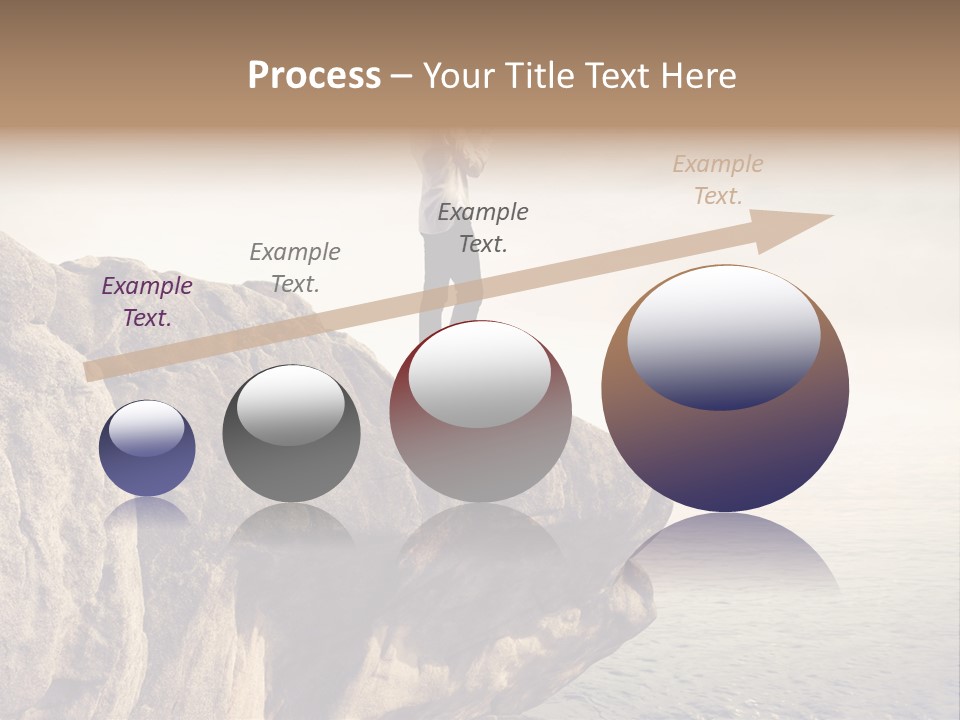 Process – Your Title Text Here

Example Text.

Example Text.

Example Text.

Example Text.